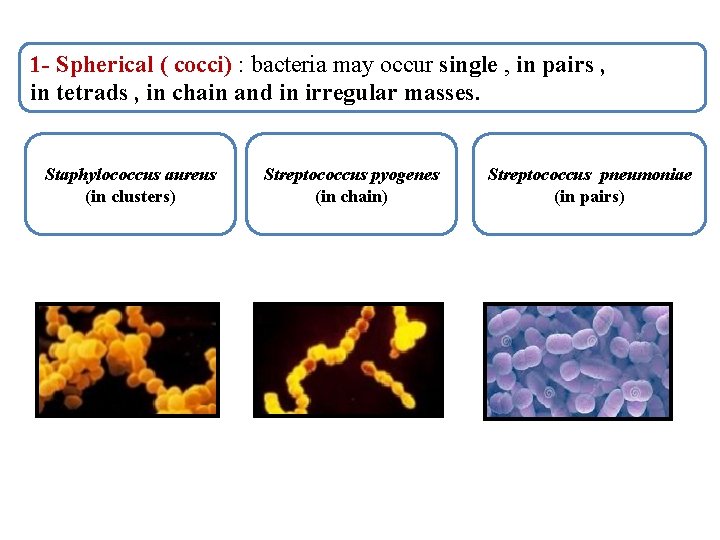 1- Spherical ( cocci) : bacteria may occur single , in pairs , in tetrads , in chain and in irregular masses.

Staphylococcus aureus
(in clusters)

Streptococcus pyogenes
(in chain)

Streptococcus pneumoniae
(in pairs)